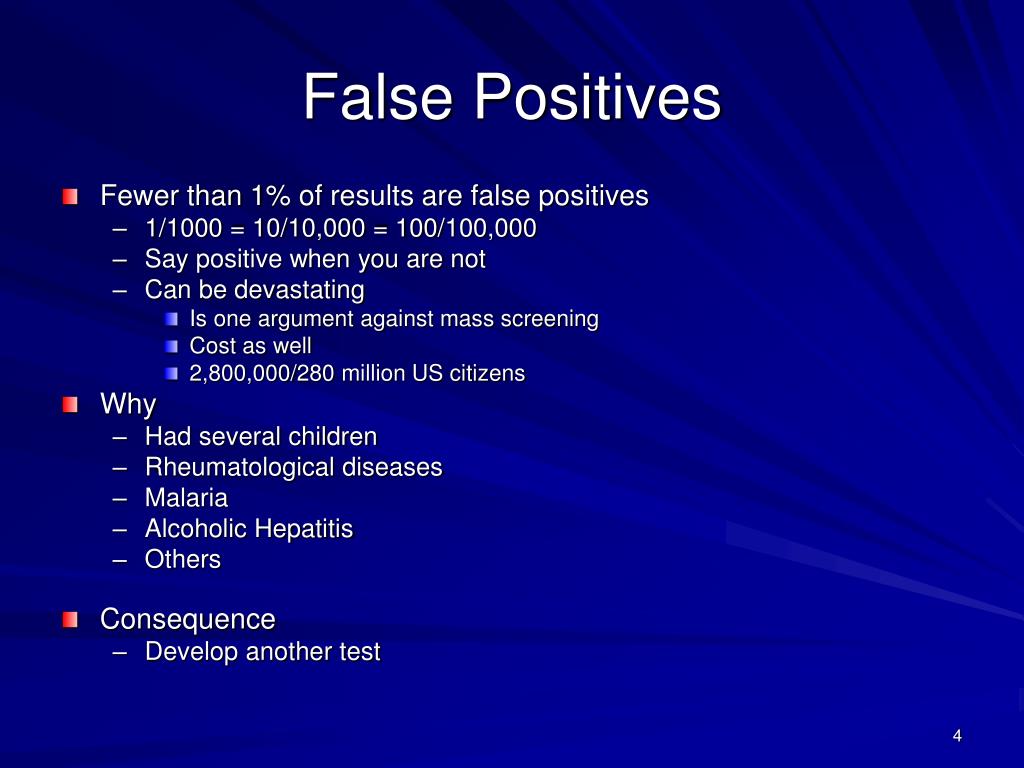 False Positives

Fewer than 1% of results are false positives
– 1/1000 = 10/10,000 = 100/100,000
– Say positive when you are not
– Can be devastating
Is one argument against mass screening
Cost as well
2,800,000/280 million US citizens

Why
– Had several children
– Rheumatological diseases
– Malaria
– Alcoholic Hepatitis
– Others

Consequence
– Develop another test

4